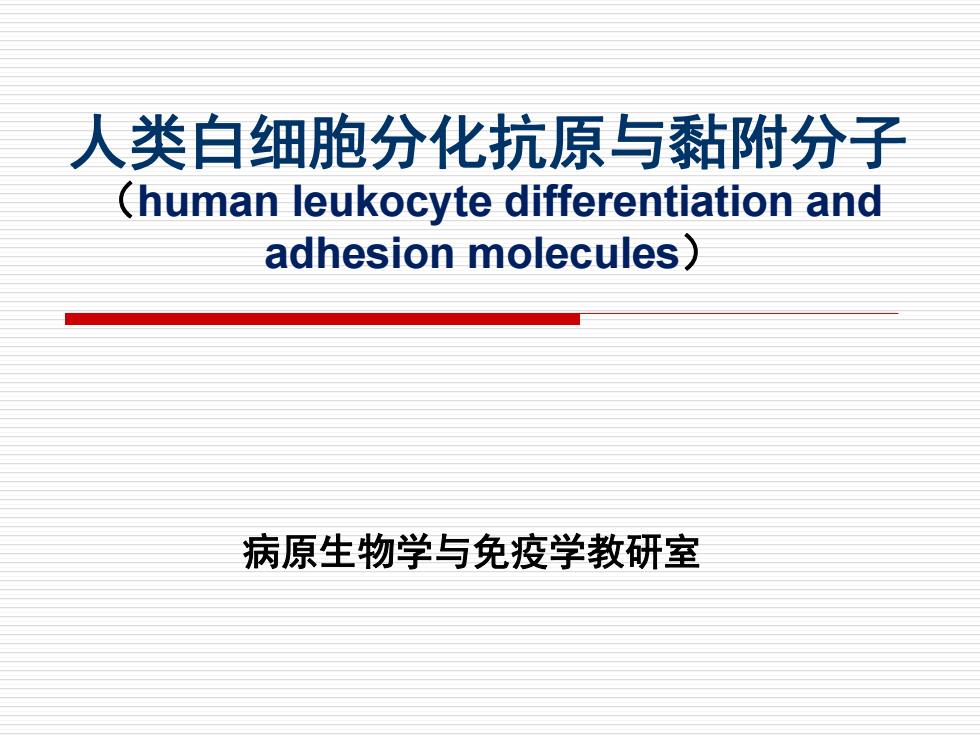 人类白细胞分化抗原与黏附分子
（human leukocyte differentiation and adhesion molecules）

病原生物学与免疫学教研室